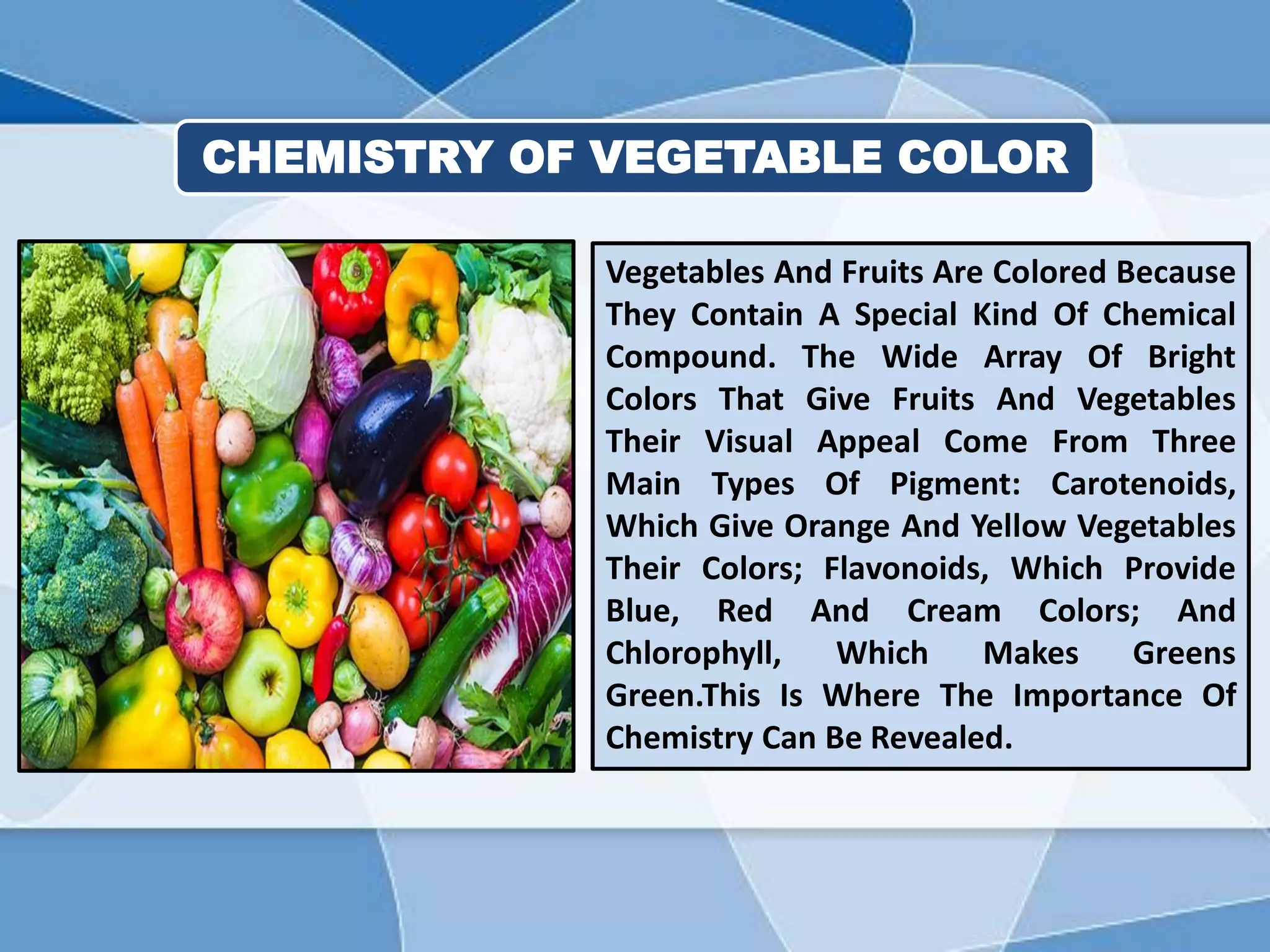 CHEMISTRY OF VEGETABLE COLOR

Vegetables And Fruits Are Colored Because They Contain A Special Kind Of Chemical Compound. The Wide Array Of Bright Colors That Give Fruits And Vegetables Their Visual Appeal Come From Three Main Types Of Pigment: Carotenoids, Which Give Orange And Yellow Vegetables Their Colors; Flavonoids, Which Provide Blue, Red And Cream Colors; And Chlorophyll, Which Makes Greens Green.This Is Where The Importance Of Chemistry Can Be Revealed.